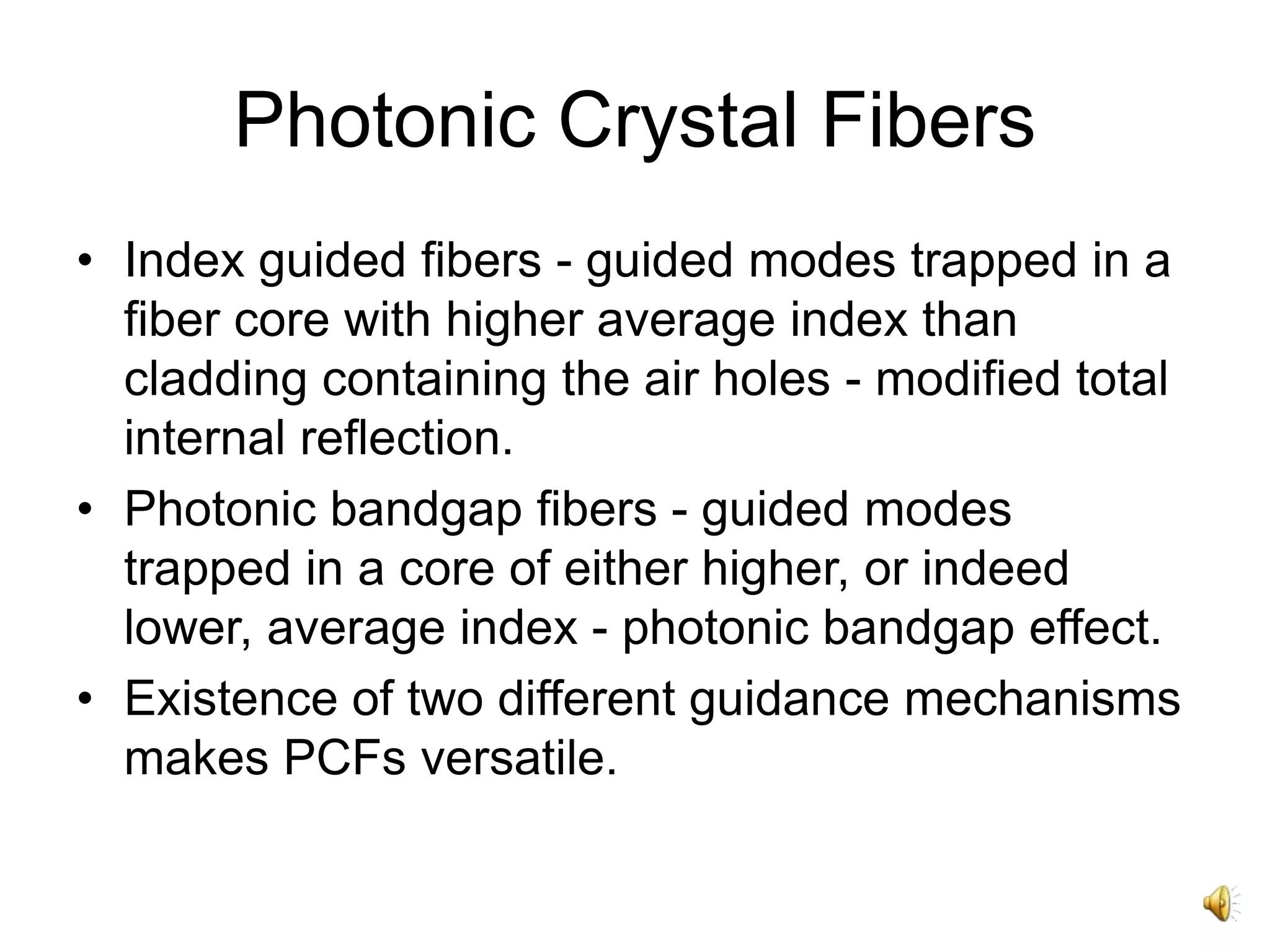 Photonic Crystal Fibers

• Index guided fibers - guided modes trapped in a fiber core with higher average index than cladding containing the air holes - modified total internal reflection.

• Photonic bandgap fibers - guided modes trapped in a core of either higher, or indeed lower, average index - photonic bandgap effect.

• Existence of two different guidance mechanisms makes PCFs versatile.